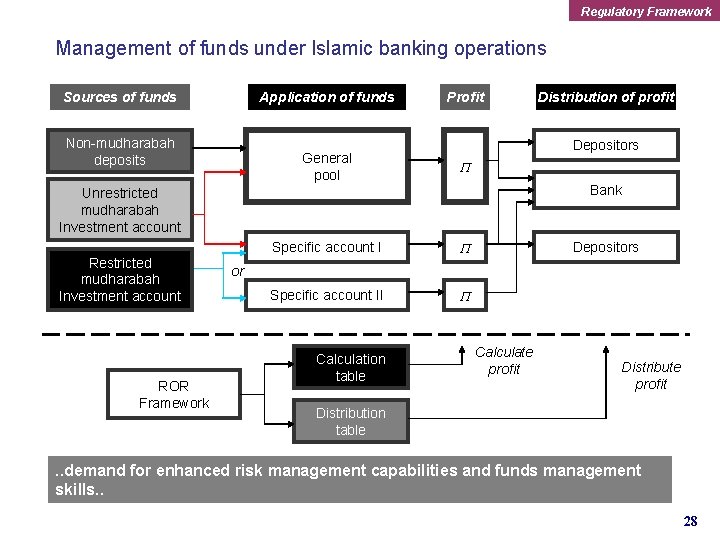 Regulatory Framework

Management of funds under Islamic banking operations

Sources of funds

Application of funds

Profit

Distribution of profit

Non-mudharabah deposits

Unrestricted mudharabah Investment account

Restricted mudharabah Investment account

General pool

Specific account I

or

Specific account II

$\Pi$

$\Pi$

$\Pi$

Depositors

Bank

Depositors

ROR Framework

Calculation table

Distribution table

Calculate profit

Distribute profit

..demand for enhanced risk management capabilities and funds management skills..

28